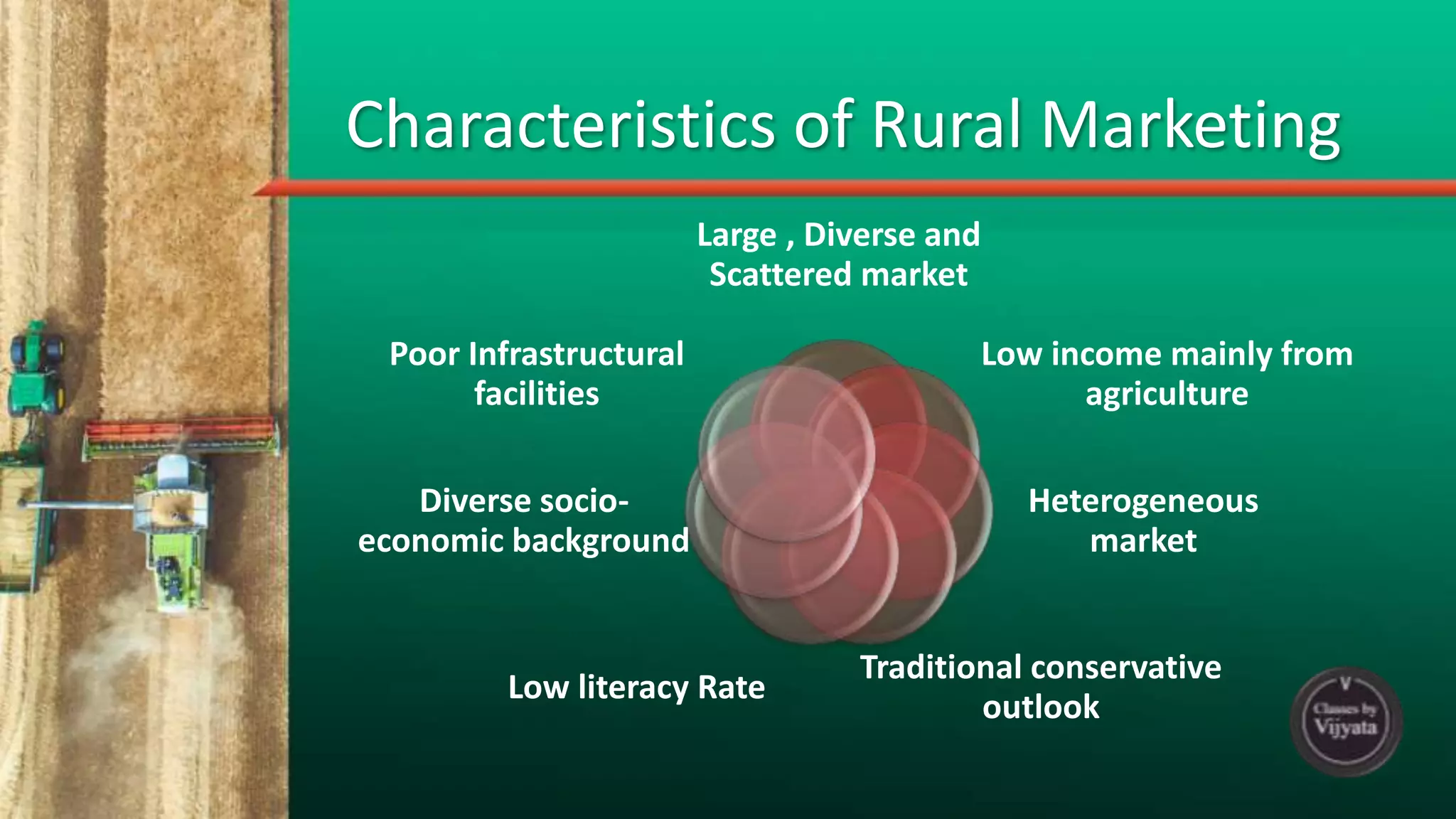 Characteristics of Rural Marketing

Large , Diverse and Scattered market

Low income mainly from agriculture

Heterogeneous market

Traditional conservative outlook

Low literacy Rate

Diverse socio-economic background

Poor Infrastructural facilities

V
Classes by
Vijyata